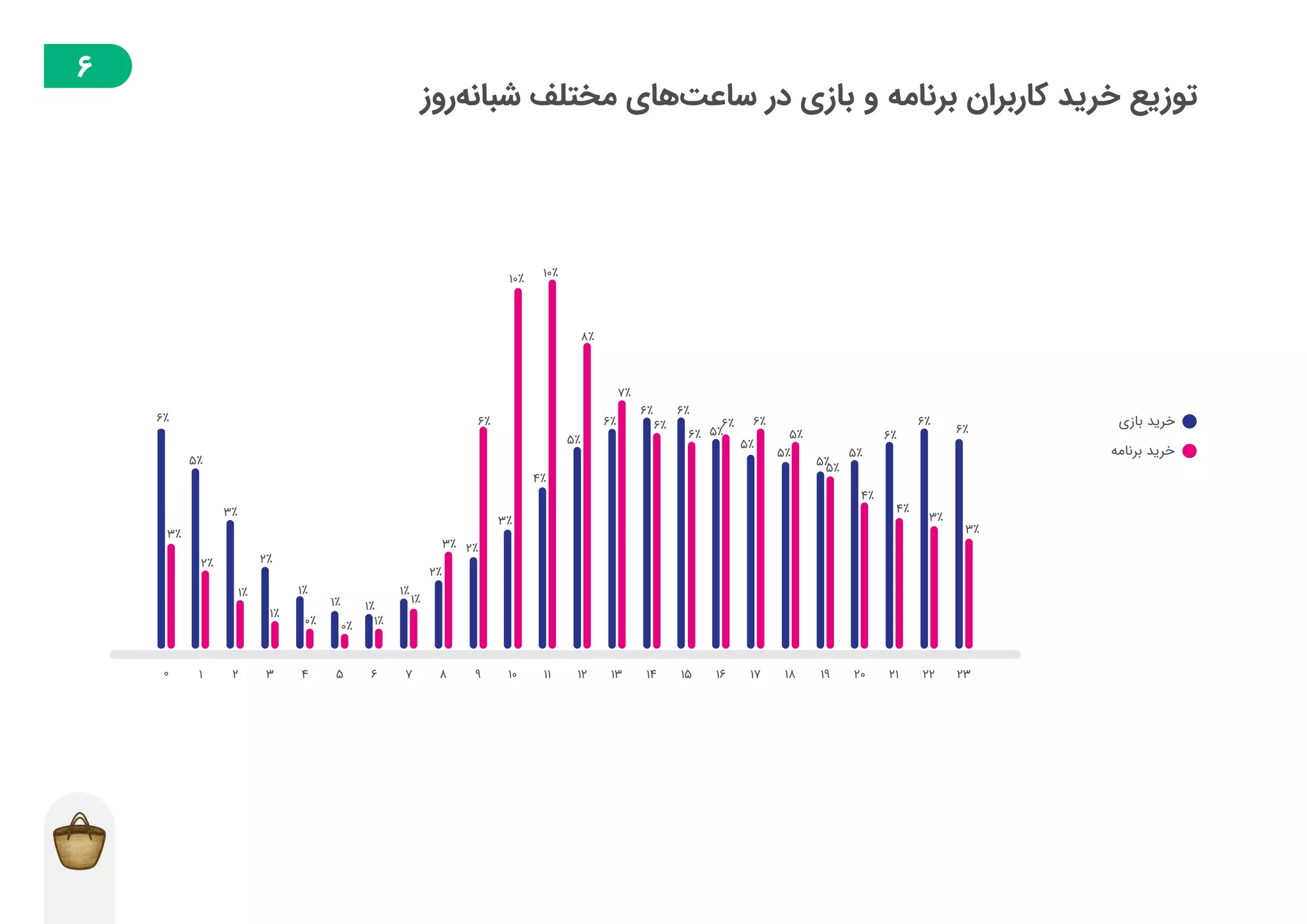 ۶

توزیع خرید کاربران برنامه و بازی در ساعت‌های مختلف شبانه‌روز

خرید بازی
خرید برنامه

۶٪ ۳٪
۵٪ ۲٪
۳٪ ۱٪
۲٪ ۱٪
۱٪ ۰٪
۱٪ ۰٪
۱٪ ۱٪
۱٪ ۱٪
۲٪ ۳٪
۲٪ ۶٪
۳٪ ۱۰٪
۴٪ ۱۰٪
۵٪ ۸٪
۶٪ ۷٪
۶٪ ۶٪
۶٪ ۶٪
۵٪ ۶٪
۵٪ ۶٪
۵٪ ۵٪
۵٪ ۵٪
۵٪ ۴٪
۶٪ ۴٪
۶٪ ۳٪
۶٪ ۳٪

۰ ۱ ۲ ۳ ۴ ۵ ۶ ۷ ۸ ۹ ۱۰ ۱۱ ۱۲ ۱۳ ۱۴ ۱۵ ۱۶ ۱۷ ۱۸ ۱۹ ۲۰ ۲۱ ۲۲ ۲۳